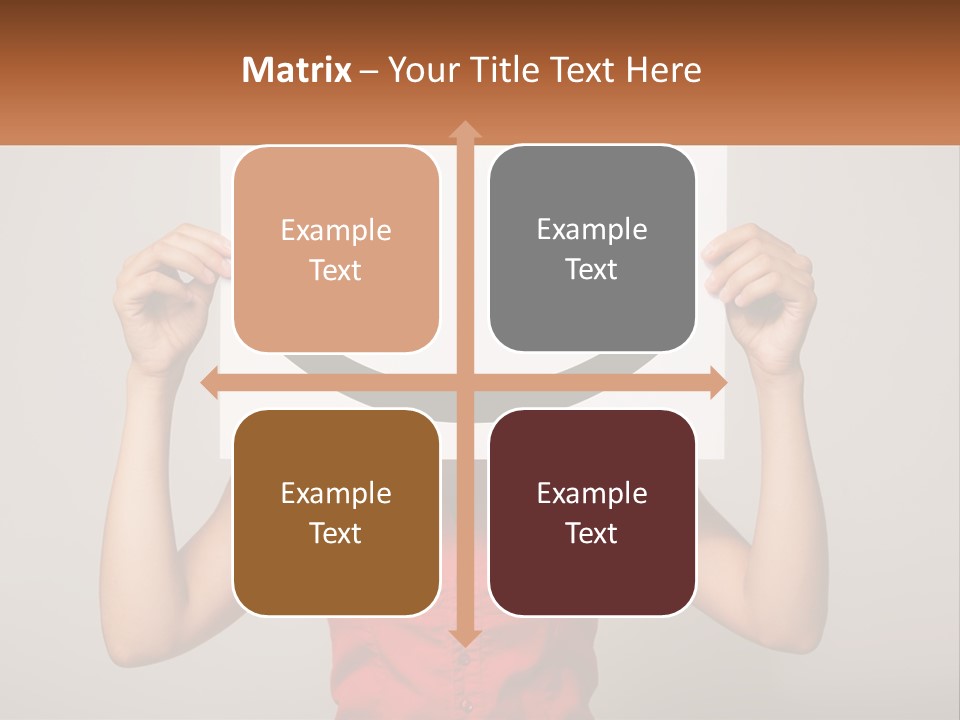 Matrix – Your Title Text Here

Example Text

Example Text

Example Text

Example Text